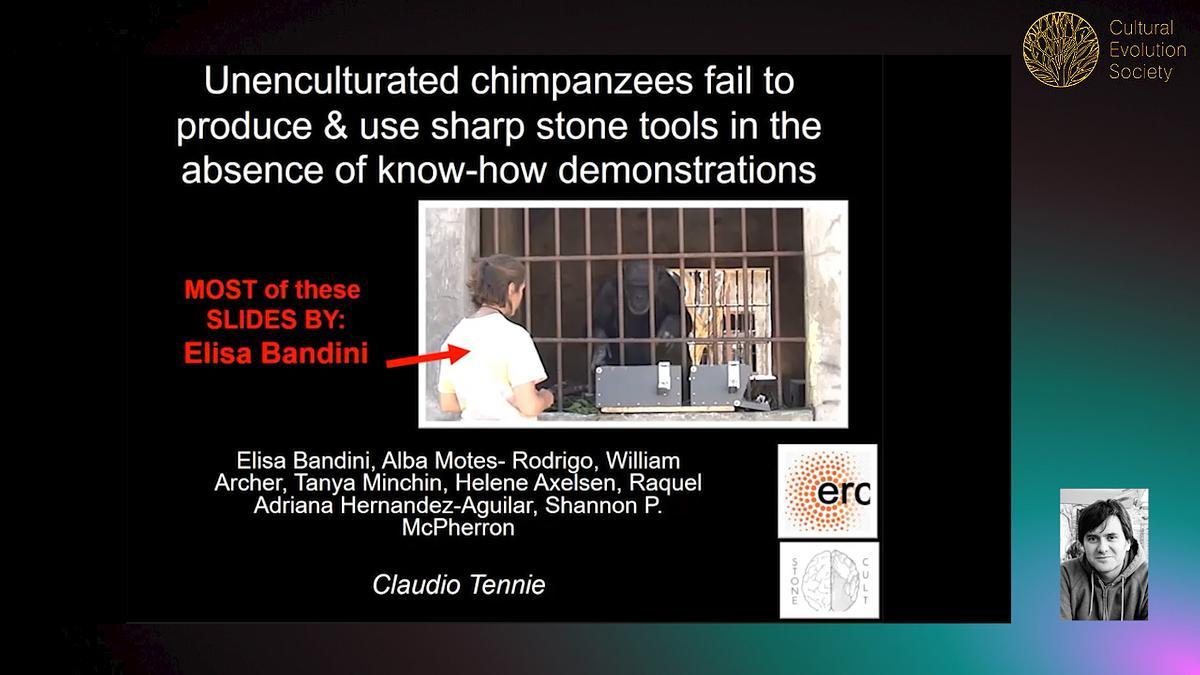 Cultural Evolution Society

Unenculturated chimpanzees fail to produce & use sharp stone tools in the absence of know-how demonstrations

MOST of these SLIDES BY: Elisa Bandini

Elisa Bandini, Alba Motes- Rodrigo, William Archer, Tanya Minchin, Helene Axelsen, Raquel Adriana Hernandez-Aguilar, Shannon P. McPherron

Claudio Tennie

erc

STONE CULT